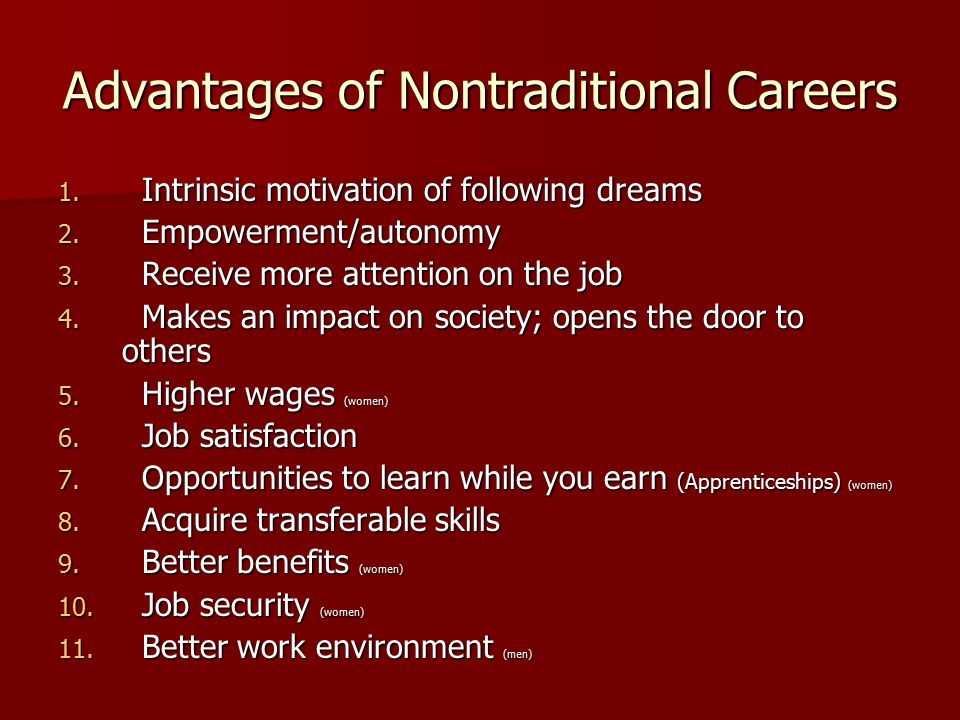 Advantages of Nontraditional Careers

1. Intrinsic motivation of following dreams
2. Empowerment/autonomy
3. Receive more attention on the job
4. Makes an impact on society; opens the door to others
5. Higher wages (women)
6. Job satisfaction
7. Opportunities to learn while you earn (Apprenticeships) (women)
8. Acquire transferable skills
9. Better benefits (women)
10. Job security (women)
11. Better work environment (men)